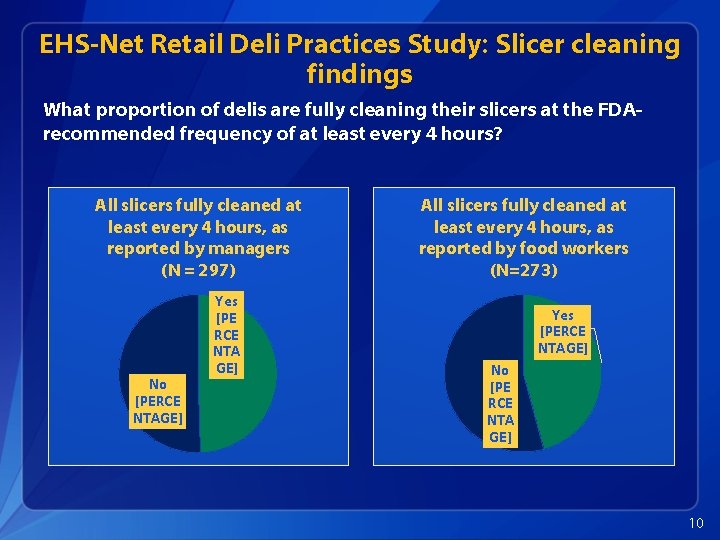 EHS-Net Retail Deli Practices Study: Slicer cleaning findings

What proportion of delis are fully cleaning their slicers at the FDA-recommended frequency of at least every 4 hours?

All slicers fully cleaned at least every 4 hours, as reported by managers (N = 297)

Yes [PERCENTAGE]

No [PERCENTAGE]

All slicers fully cleaned at least every 4 hours, as reported by food workers (N=273)

Yes [PERCENTAGE]

No [PERCENTAGE]

10